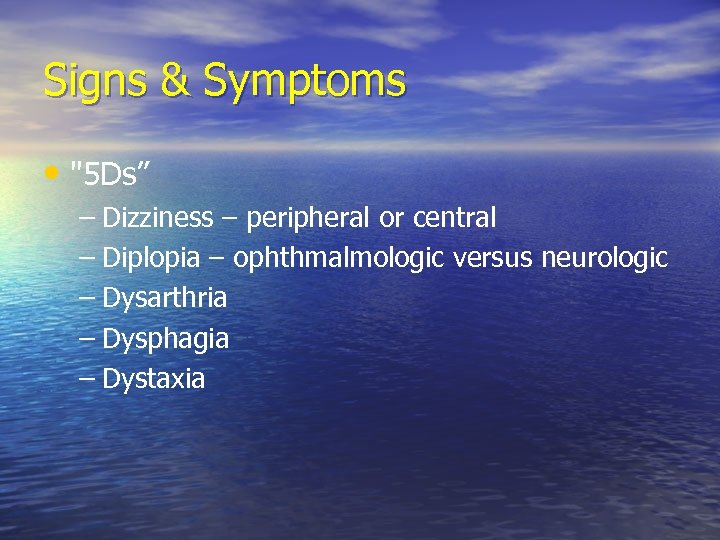 Signs & Symptoms

• "5Ds”
– Dizziness – peripheral or central
– Diplopia – ophthmalmologic versus neurologic
– Dysarthria
– Dysphagia
– Dystaxia